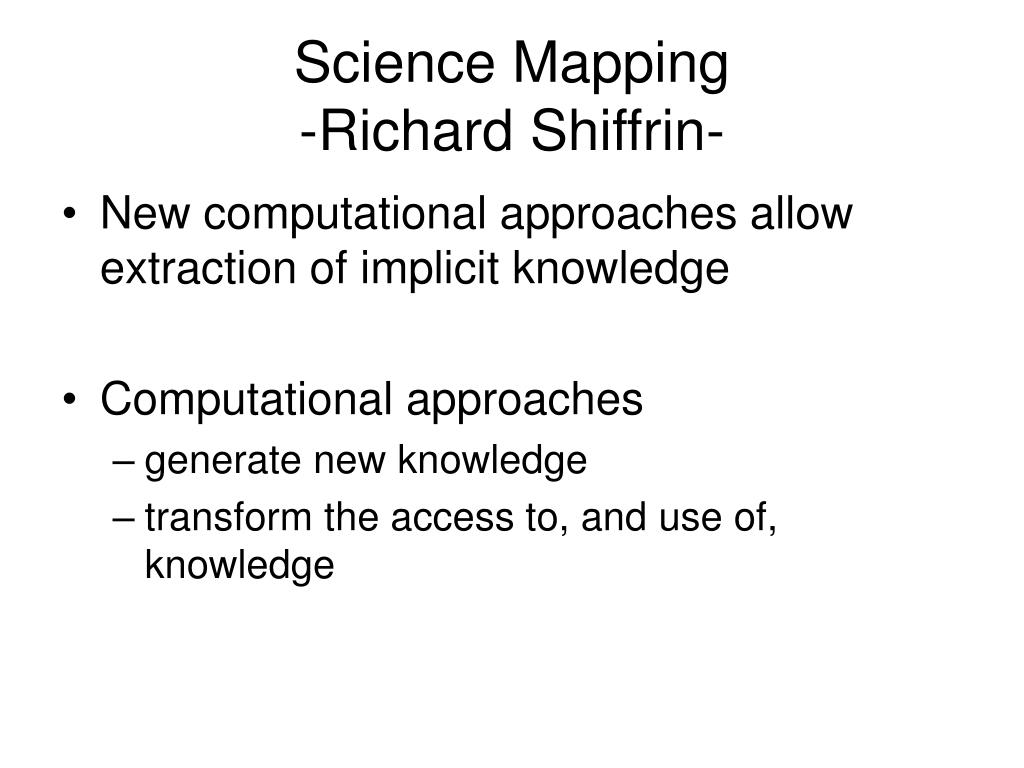 Science Mapping
-Richard Shiffrin-

• New computational approaches allow extraction of implicit knowledge

• Computational approaches
– generate new knowledge
– transform the access to, and use of, knowledge